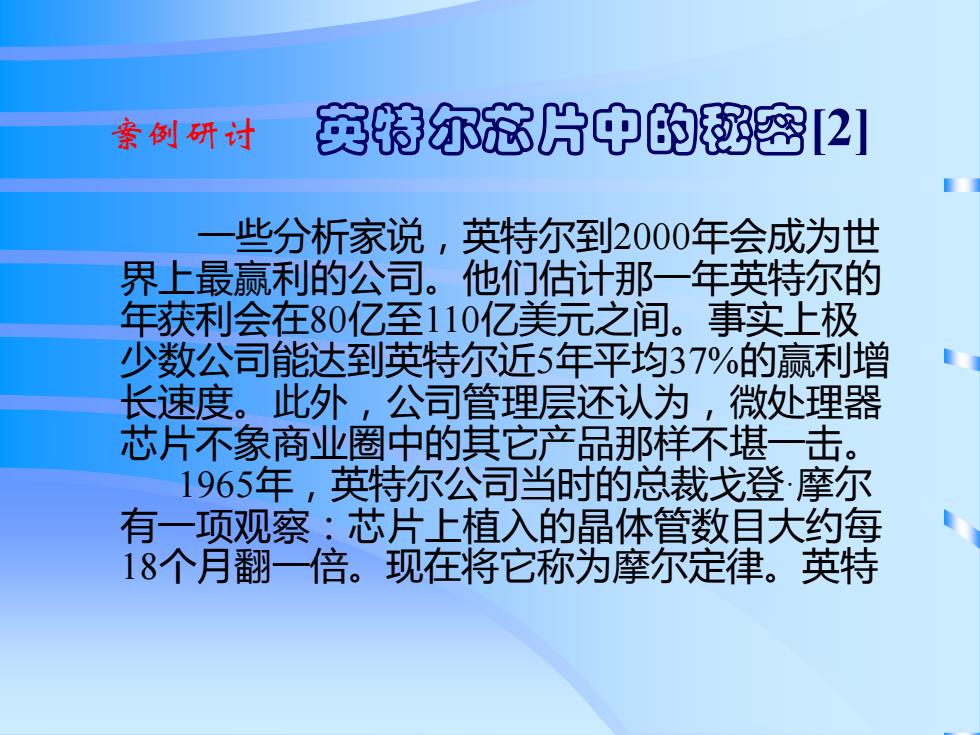 案例研讨　英特尔芯片中的秘密[2]

一些分析家说，英特尔到2000年会成为世界上最赢利的公司。他们估计那一年英特尔的年获利会在80亿至110亿美元之间。事实上极少数公司能达到英特尔近5年平均37%的赢利增长速度。此外，公司管理层还认为，微处理器芯片不象商业圈中的其它产品那样不堪一击。

1965年，英特尔公司当时的总裁戈登·摩尔有一项观察：芯片上植入的晶体管数目大约每18个月翻一倍。现在将它称为摩尔定律。英特